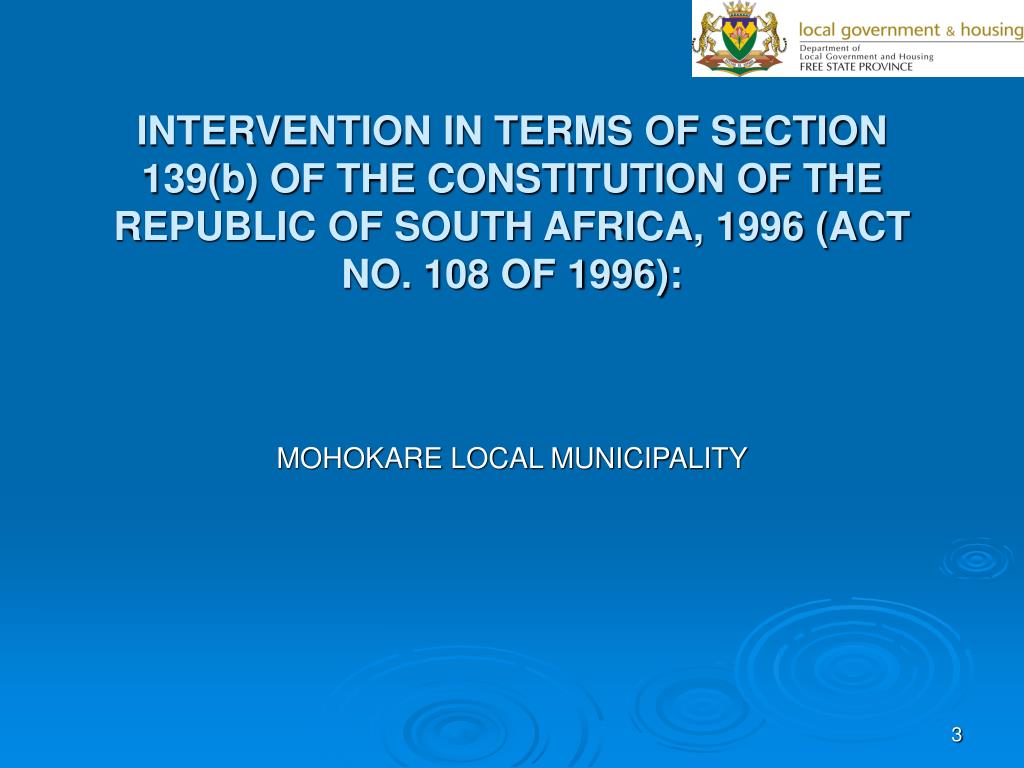 local government & housing
Department of
Local Government and Housing
FREE STATE PROVINCE

INTERVENTION IN TERMS OF SECTION 139(b) OF THE CONSTITUTION OF THE REPUBLIC OF SOUTH AFRICA, 1996 (ACT NO. 108 OF 1996):

MOHOKARE LOCAL MUNICIPALITY

3